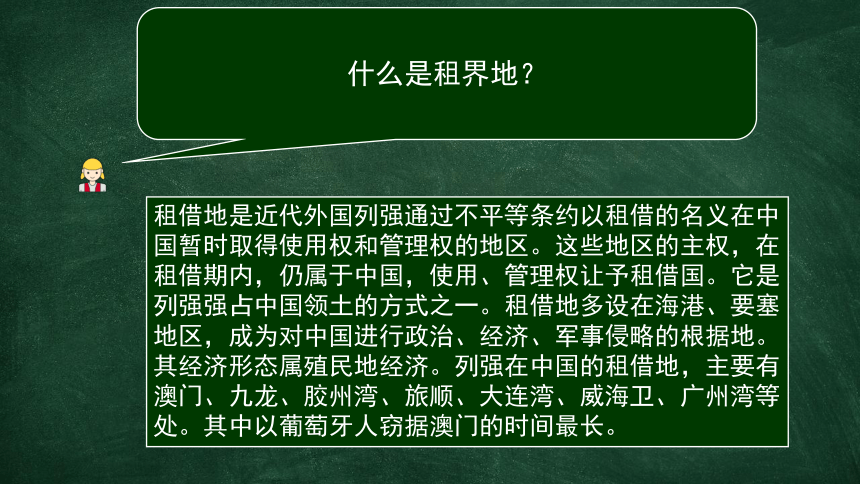 什么是租界地?

租借地是近代外国列强通过不平等条约以租借的名义在中国暂时取得使用权和管理权的地区。这些地区的主权，在租借期内，仍属于中国，使用、管理权让予租借国。它是列强强占中国领土的方式之一。租借地多设在海港、要塞地区，成为对中国进行政治、经济、军事侵略的根据地。其经济形态属殖民地经济。列强在中国的租借地，主要有澳门、九龙、胶州湾、旅顺、大连湾、威海卫、广州湾等处。其中以葡萄牙人窃据澳门的时间最长。